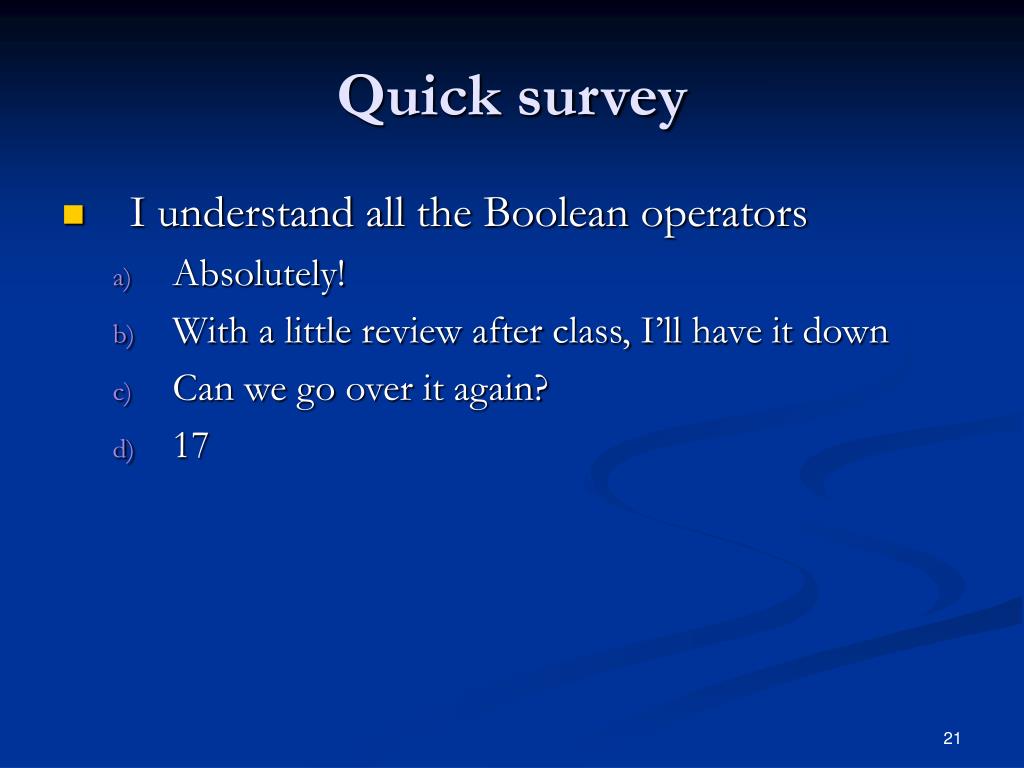 Quick survey

I understand all the Boolean operators

a) Absolutely!
b) With a little review after class, I’ll have it down
c) Can we go over it again?
d) 17

21